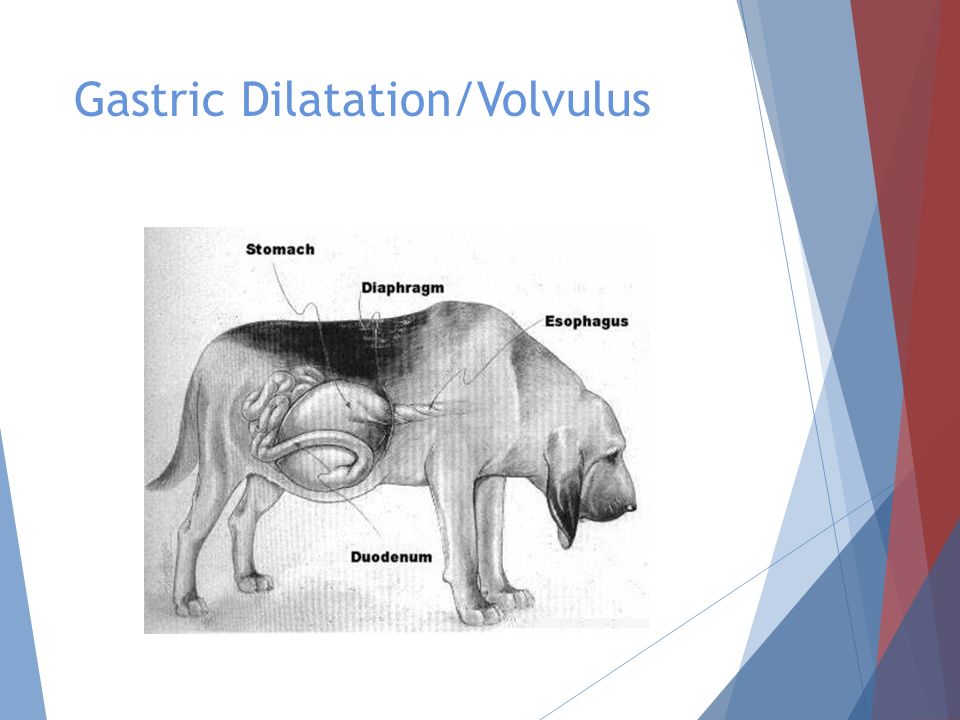 Gastric Dilatation/Volvulus

Stomach

Diaphragm

Esophagus

Duodenum